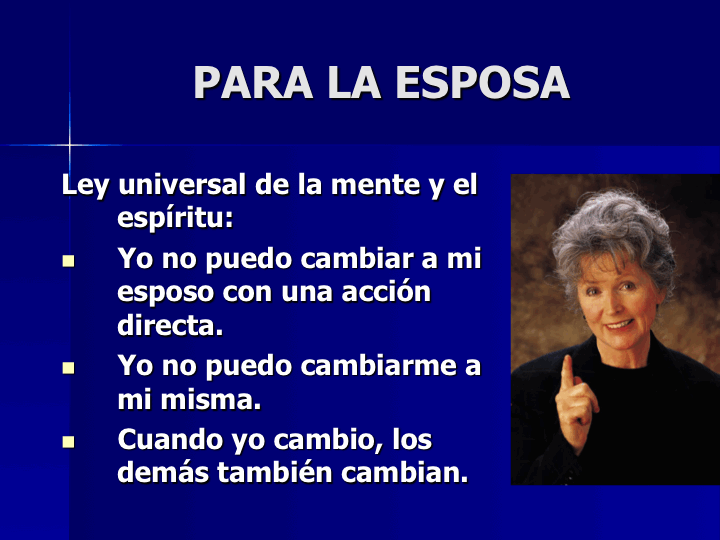 PARA LA ESPOSA

Ley universal de la mente y el espíritu:

- Yo no puedo cambiar a mi esposo con una acción directa.
- Yo no puedo cambiarme a mi misma.
- Cuando yo cambio, los demás también cambian.